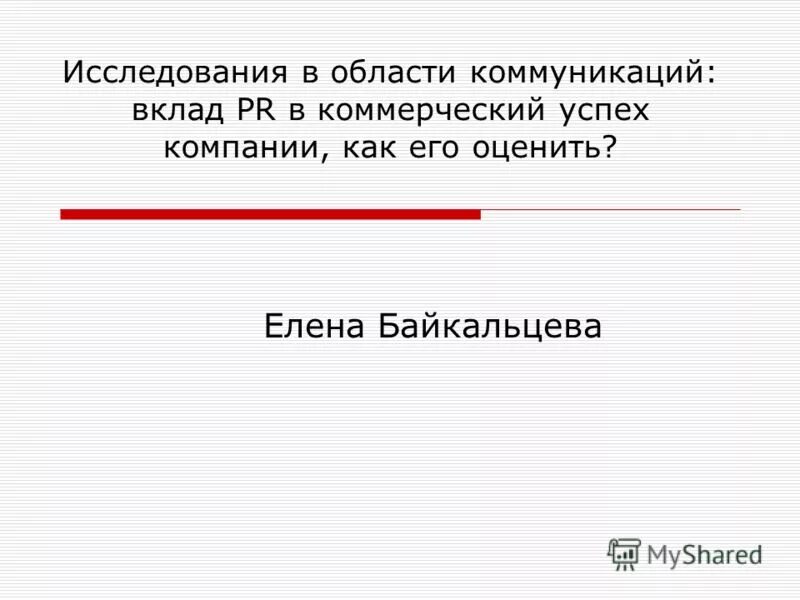 Исследования в области коммуникаций: вклад PR в коммерческий успех компании, как его оценить?

Елена Байкальцева

MyShared